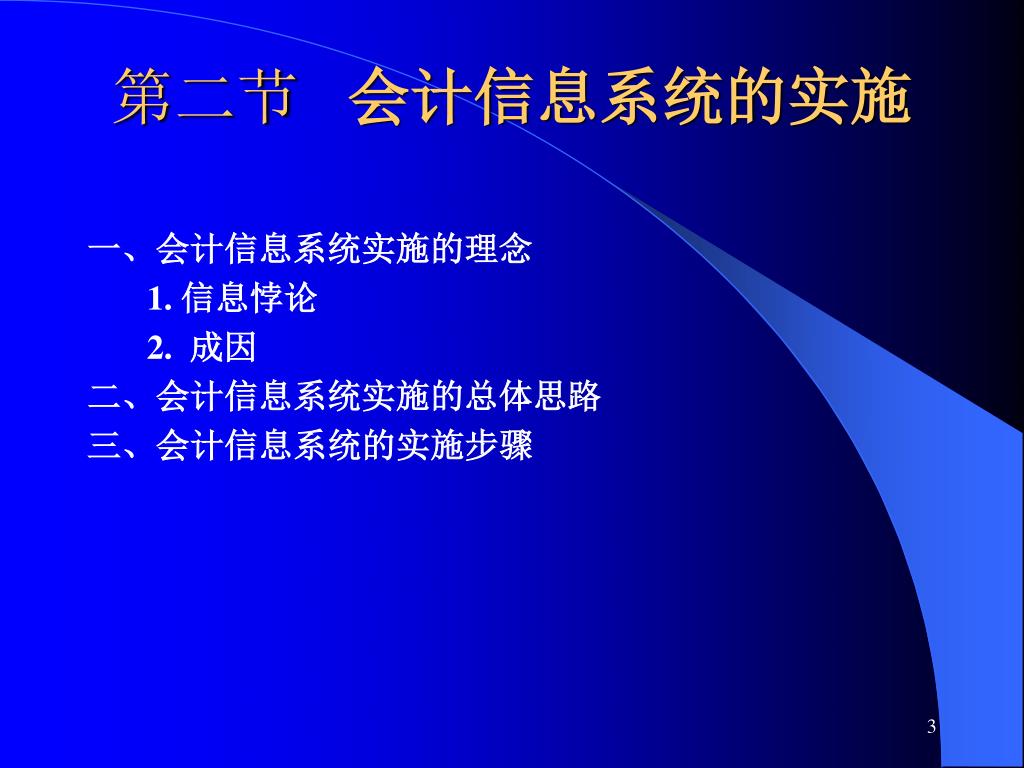 第二节 会计信息系统的实施

一、会计信息系统实施的理念

1. 信息悖论

2. 成因

二、会计信息系统实施的总体思路

三、会计信息系统的实施步骤

3